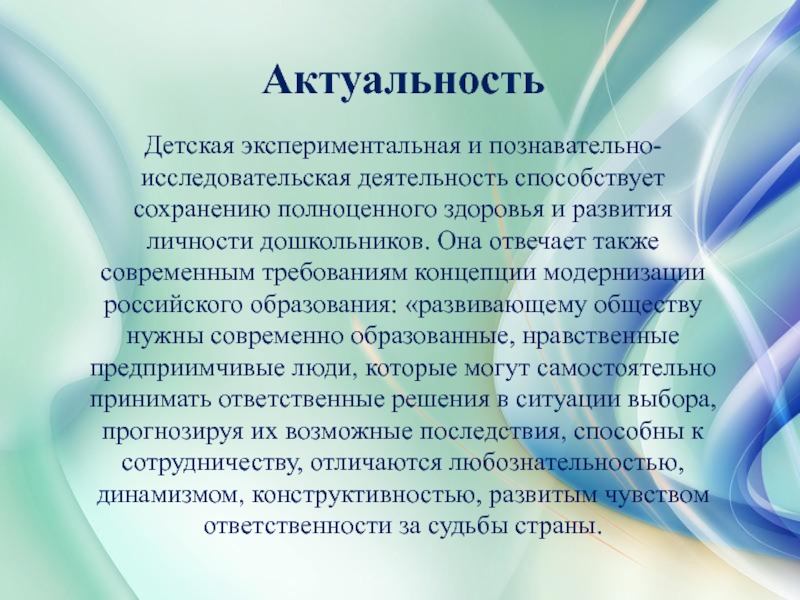 Актуальность

Детская экспериментальная и познавательно-исследовательская деятельность способствует сохранению полноценного здоровья и развития личности дошкольников. Она отвечает также современным требованиям концепции модернизации российского образования: «развивающему обществу нужны современно образованные, нравственные предприимчивые люди, которые могут самостоятельно принимать ответственные решения в ситуации выбора, прогнозируя их возможные последствия, способны к сотрудничеству, отличаются любознательностью, динамизмом, конструктивностью, развитым чувством ответственности за судьбы страны.